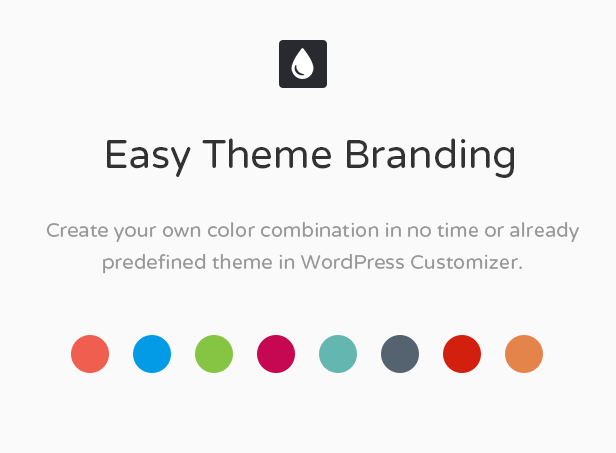 Easy Theme Branding

Create your own color combination in no time or already predefined theme in WordPress Customizer.